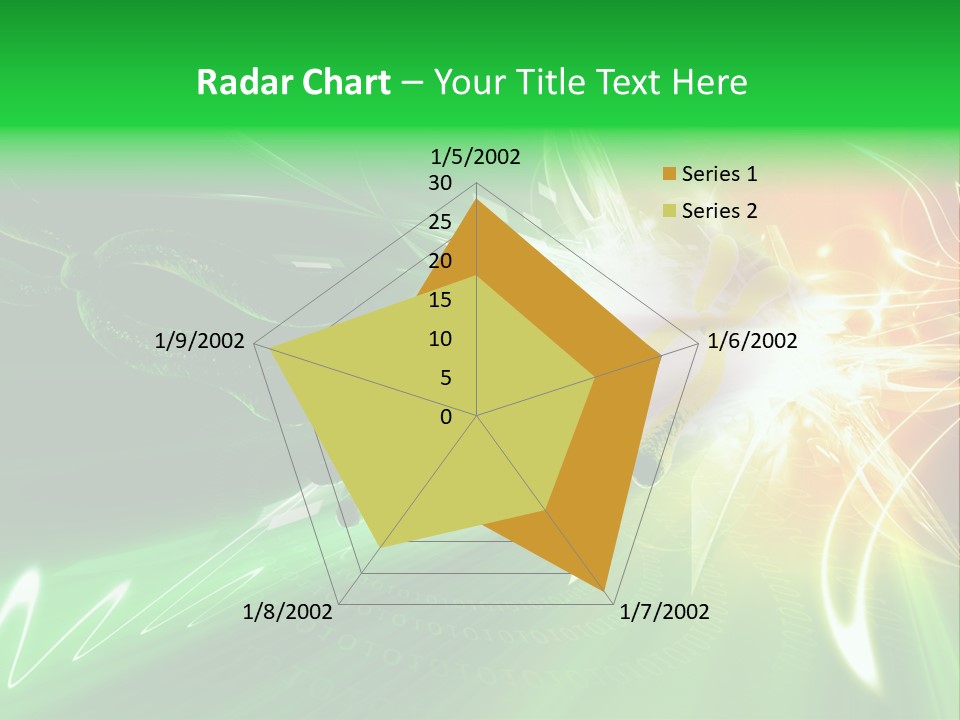 Radar Chart – Your Title Text Here

1/5/2002
30
25
20
15
10
5
0
1/6/2002
1/7/2002
1/8/2002
1/9/2002

Series 1
Series 2